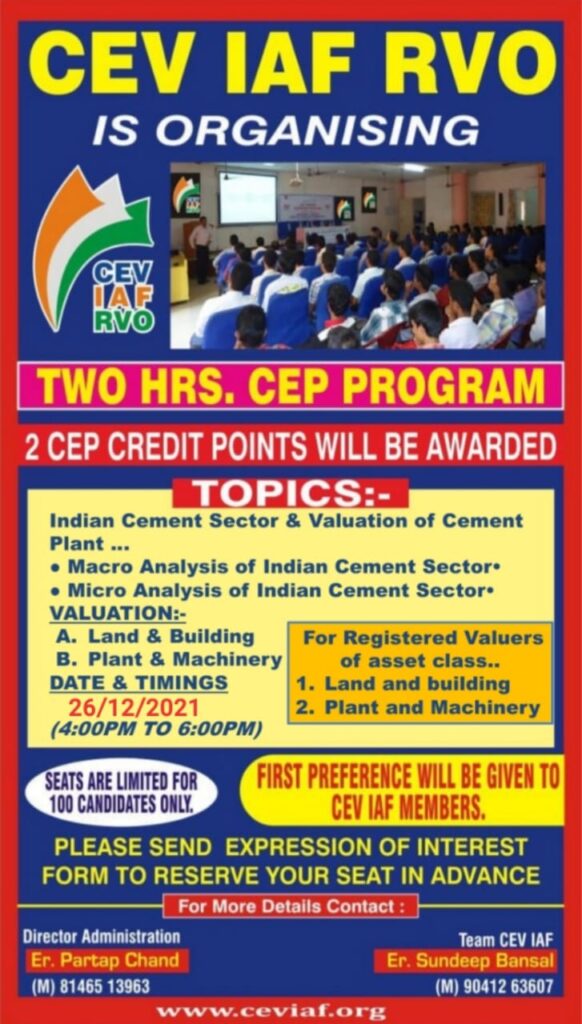 CEV IAF RVO
IS ORGANISING

CEV
IAF
RVO

TWO HRS. CEP PROGRAM

2 CEP CREDIT POINTS WILL BE AWARDED

TOPICS:-

Indian Cement Sector & Valuation of Cement Plant ...
• Macro Analysis of Indian Cement Sector•
• Micro Analysis of Indian Cement Sector•
VALUATION:-
A. Land & Building
B. Plant & Machinery
DATE & TIMINGS
26/12/2021
(4:00PM TO 6:00PM)

For Registered Valuers of asset class..
1. Land and building
2. Plant and Machinery

SEATS ARE LIMITED FOR 100 CANDIDATES ONLY.

FIRST PREFERENCE WILL BE GIVEN TO CEV IAF MEMBERS.

PLEASE SEND EXPRESSION OF INTEREST FORM TO RESERVE YOUR SEAT IN ADVANCE

For More Details Contact :

Director Administration
Er. Partap Chand
(M) 81465 13963

Team CEV IAF
Er. Sundeep Bansal
(M) 90412 63607

www.ceviaf.org